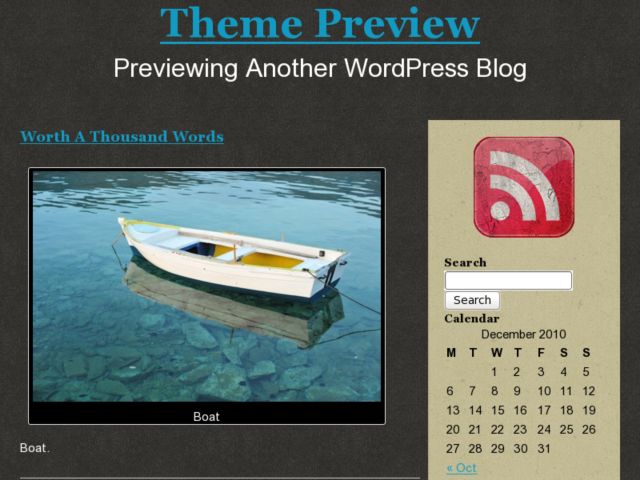 Theme Preview

Previewing Another WordPress Blog

Worth A Thousand Words

Boat

Boat.

Search

Search

Calendar

December 2010

| M | T | W | T | F | S | S |
|---|---|---|---|---|---|---|
| | | 1 | 2 | 3 | 4 | 5 |
| 6 | 7 | 8 | 9 | 10 | 11 | 12 |
| 13 | 14 | 15 | 16 | 17 | 18 | 19 |
| 20 | 21 | 22 | 23 | 24 | 25 | 26 |
| 27 | 28 | 29 | 30 | 31 | | |

« Oct